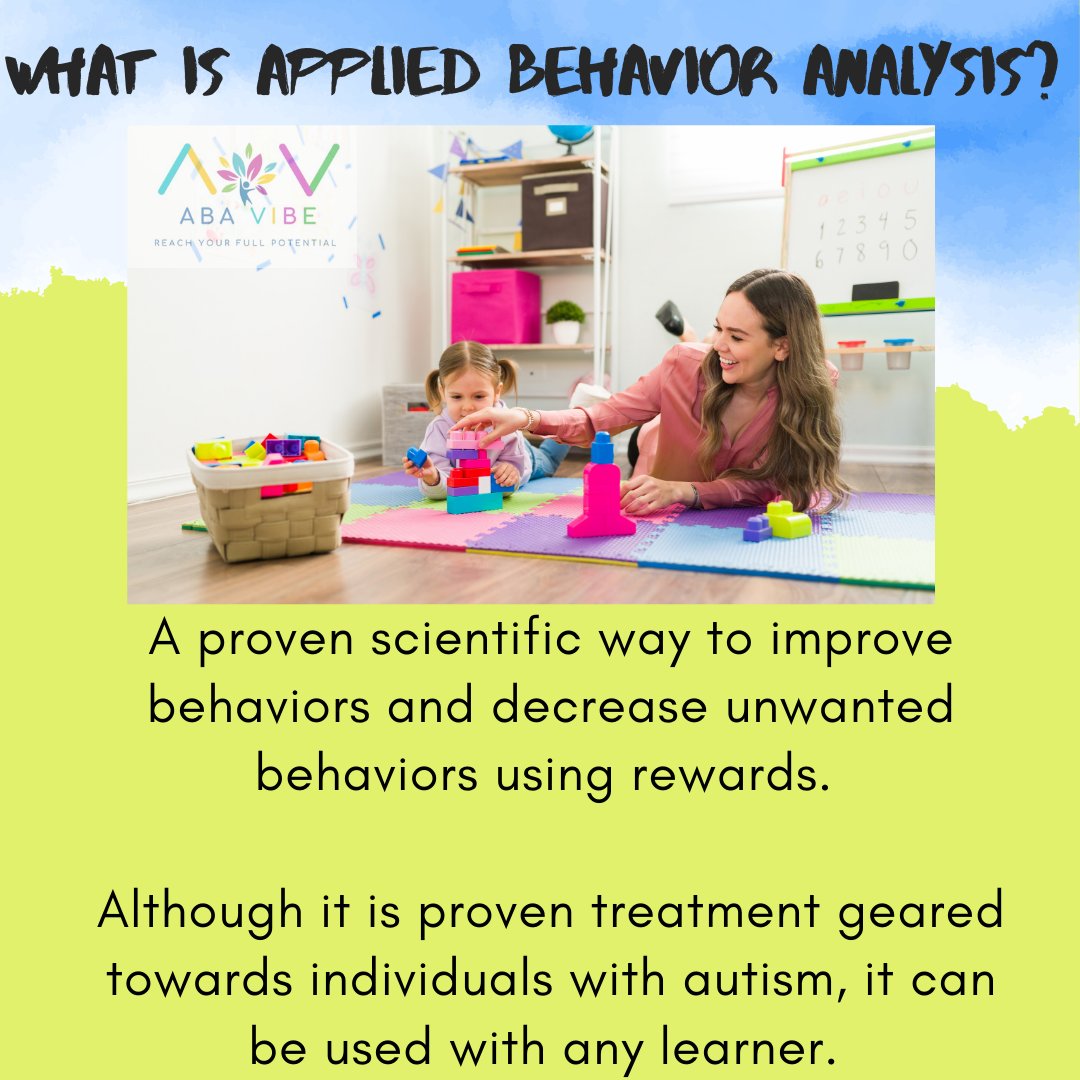 WHAT IS APPLIED BEHAVIOR ANALYSIS?

ABA VIBE
REACH YOUR FULL POTENTIAL

1 2 3 4 5
6 7 8 9 0

A proven scientific way to improve behaviors and decrease unwanted behaviors using rewards.

Although it is proven treatment geared towards individuals with autism, it can be used with any learner.